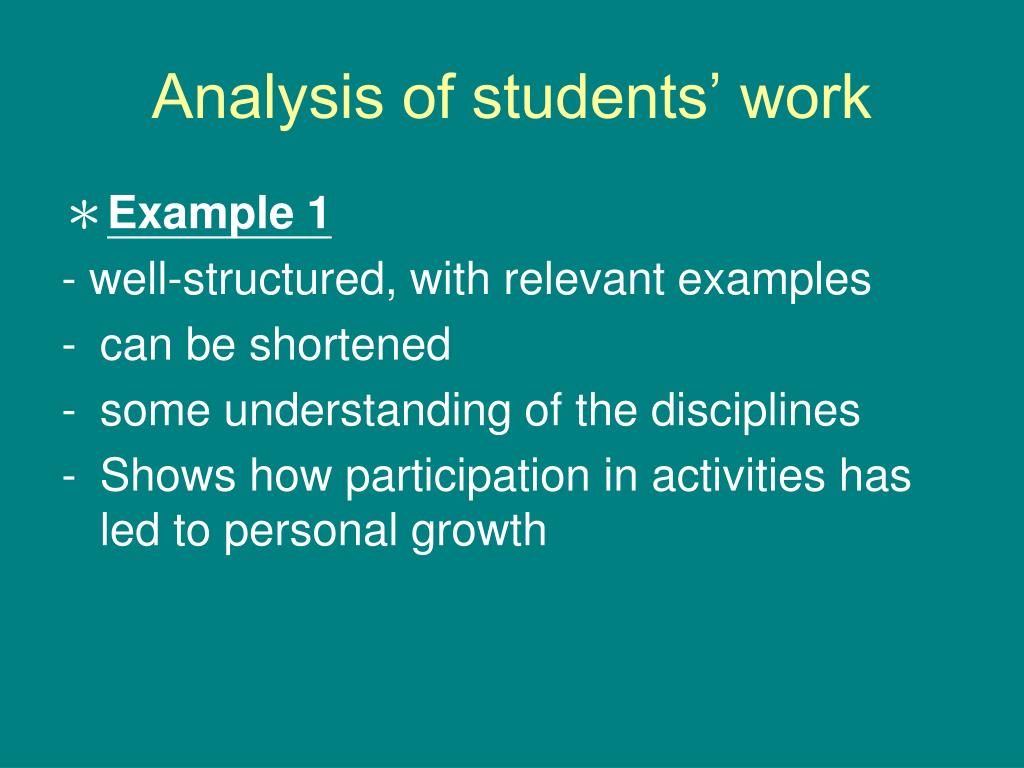 Analysis of students’ work

∗ Example 1

- well-structured, with relevant examples
- can be shortened
- some understanding of the disciplines
- Shows how participation in activities has led to personal growth